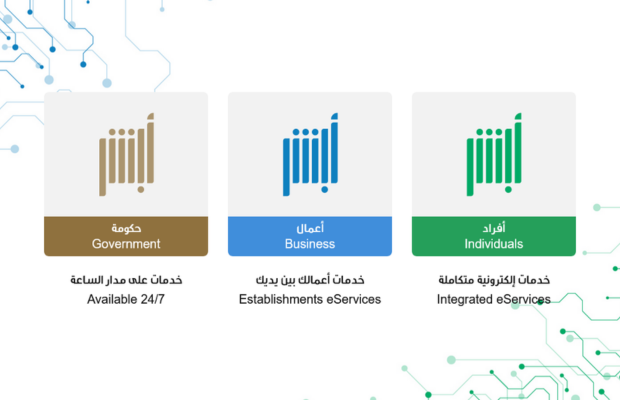 أبشر
حكومة
Government
خدمات على مدار الساعة
Available 24/7

أبشر
أعمال
Business
خدمات أعمالك بين يديك
Establishments eServices

أبشر
أفراد
Individuals
خدمات إلكترونية متكاملة
Integrated eServices